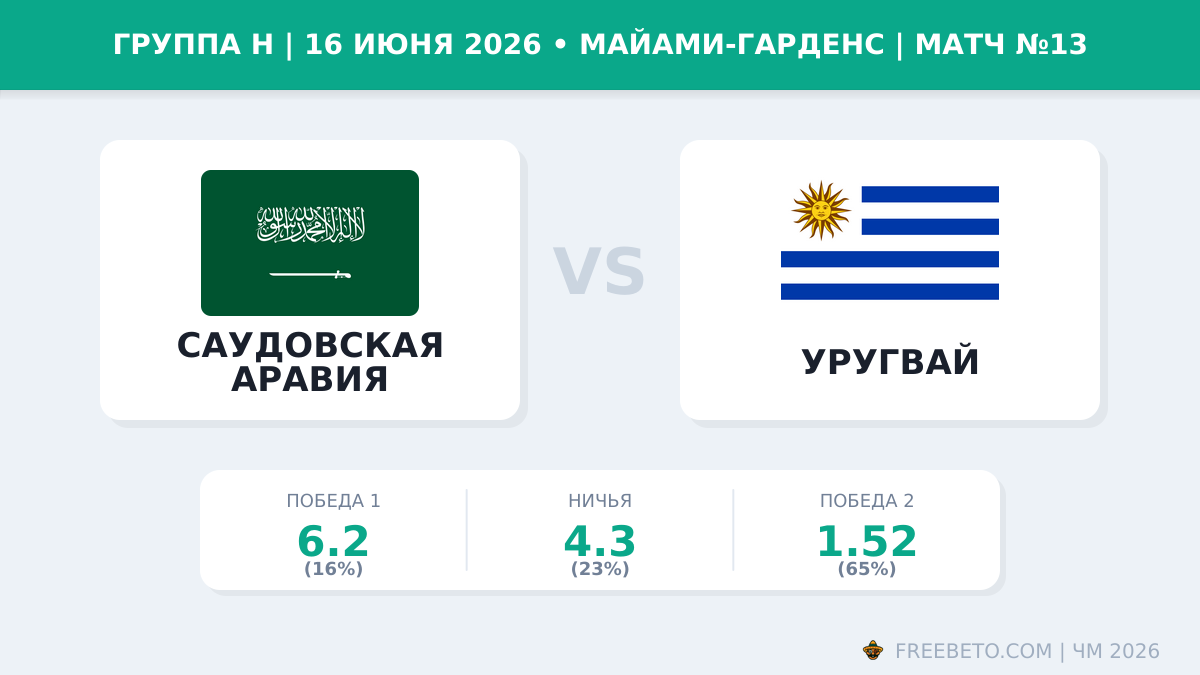 ГРУППА H | 16 ИЮНЯ 2026 • МАЙАМИ-ГАРДЕНС | МАТЧ №13

لا إله إلا الله محمد رسول الله

САУДОВСКАЯ АРАВИЯ

VS

УРУГВАЙ

ПОБЕДА 1
6.2
(16%)

НИЧЬЯ
4.3
(23%)

ПОБЕДА 2
1.52
(65%)

FREEBETO.COM | ЧМ 2026